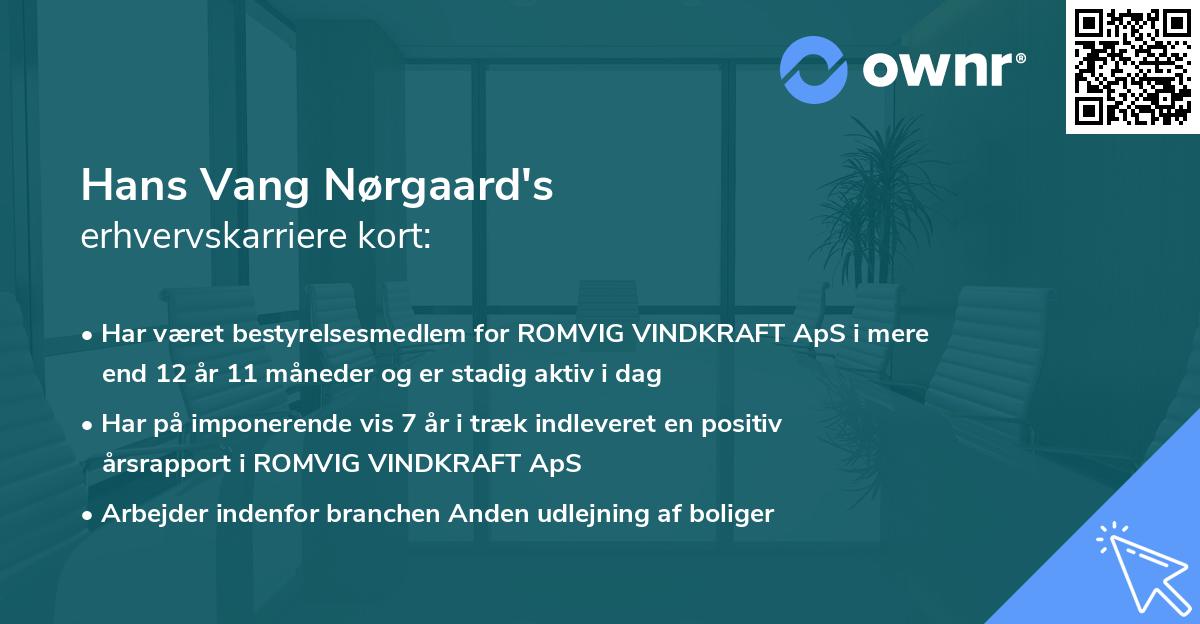 ownr®

Hans Vang Nørgaard's
erhvervskarriere kort:

• Har været bestyrelsesmedlem for ROMVIG VINDKRAFT ApS i mere end 12 år 11 måneder og er stadig aktiv i dag

• Har på imponerende vis 7 år i træk indleveret en positiv årsrapport i ROMVIG VINDKRAFT ApS

• Arbejder indenfor branchen Anden udlejning af boliger